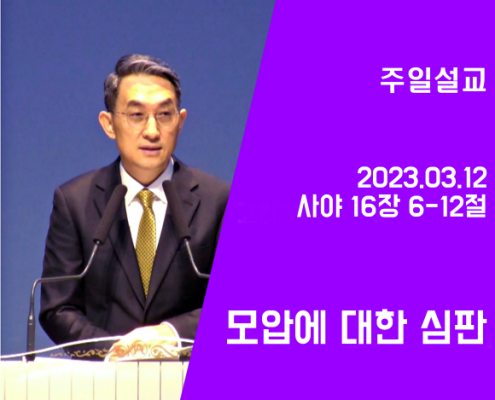 주일설교

2023.03.12
사야 16장 6-12절

모압에 대한 심판